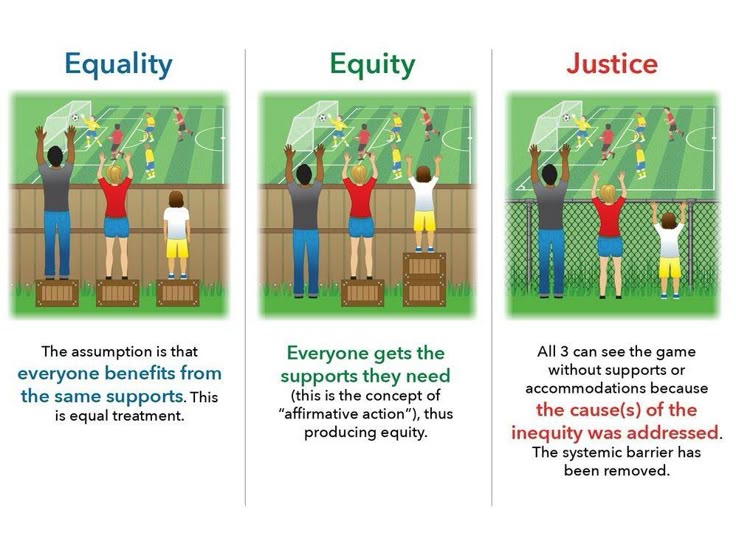 Equality

The assumption is that everyone benefits from the same supports. This is equal treatment.

Equity

Everyone gets the supports they need (this is the concept of "affirmative action"), thus producing equity.

Justice

All 3 can see the game without supports or accommodations because the cause(s) of the inequity was addressed. The systemic barrier has been removed.